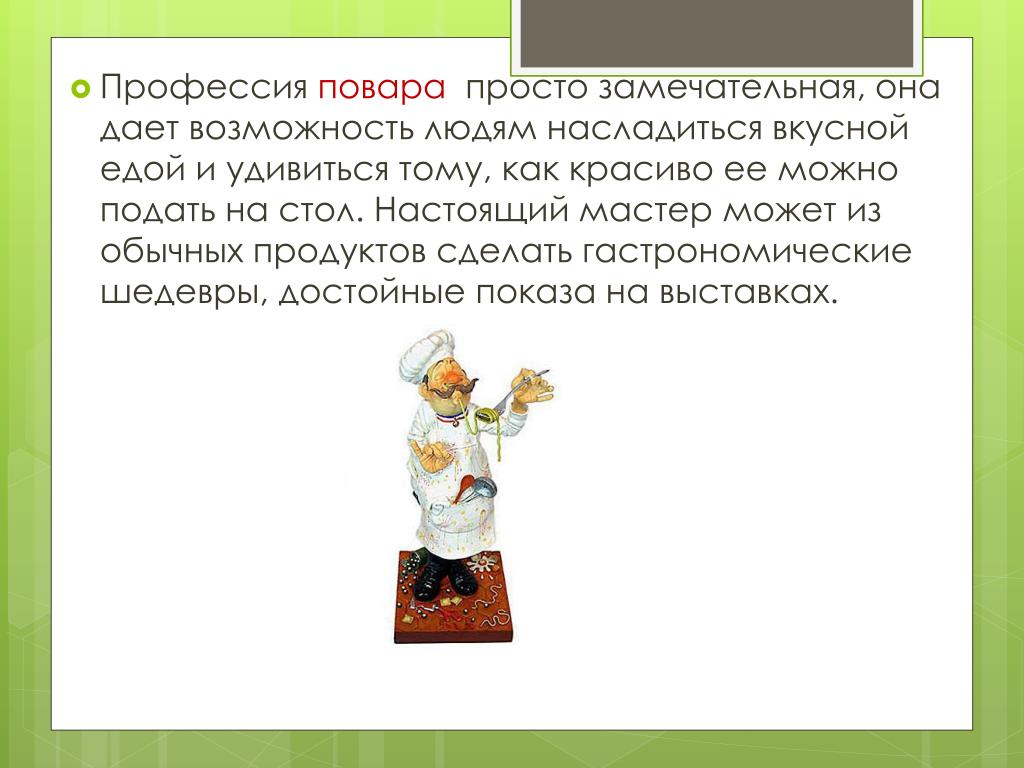 Профессия повара  просто замечательная, она дает возможность людям насладиться вкусной едой и удивиться тому, как красиво ее можно подать на стол. Настоящий мастер может из обычных продуктов сделать гастрономические шедевры, достойные показа на выставках.